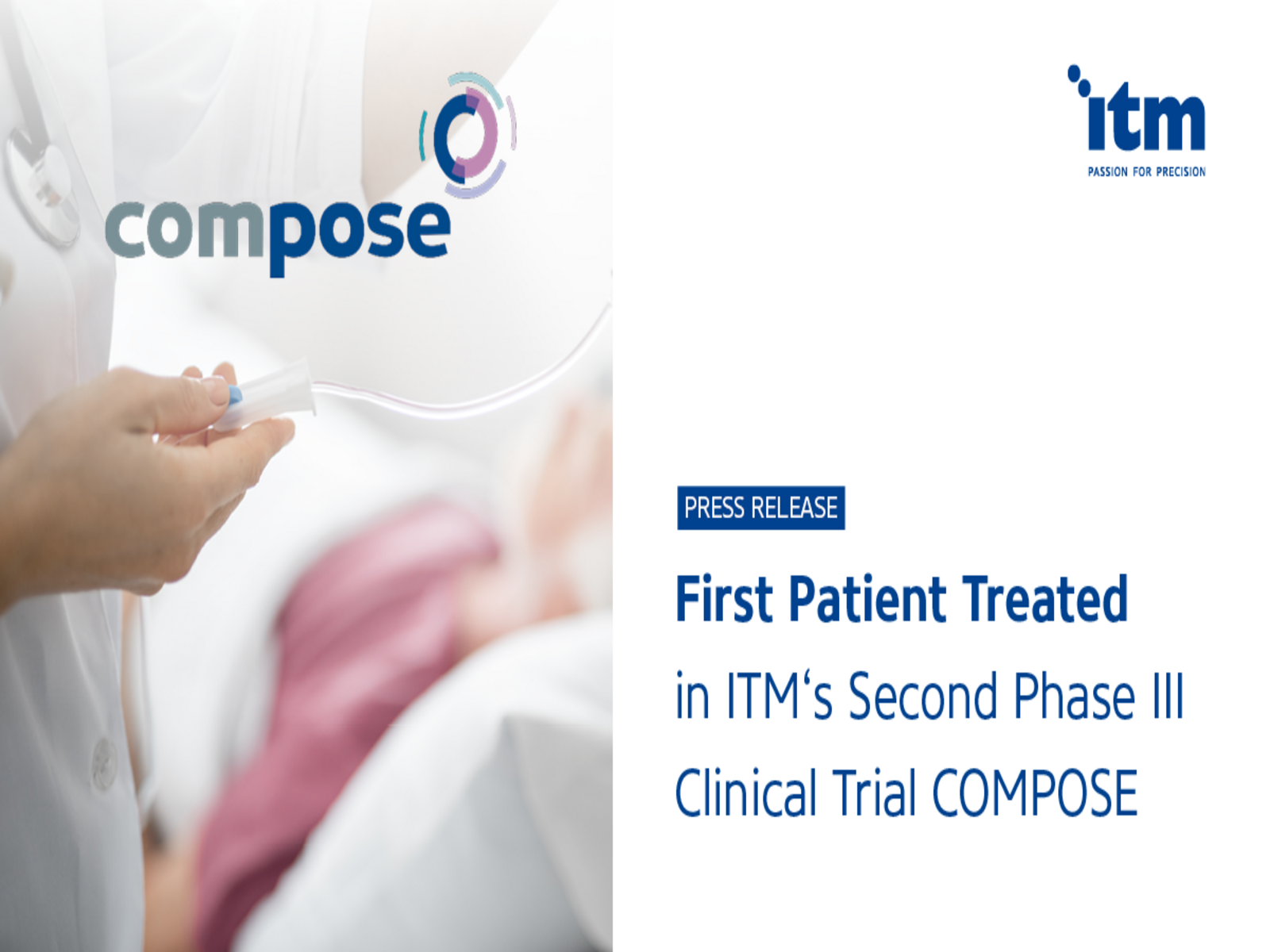 compose

itm
PASSION FOR PRECISION

PRESS RELEASE

First Patient Treated in ITM‘s Second Phase III Clinical Trial COMPOSE